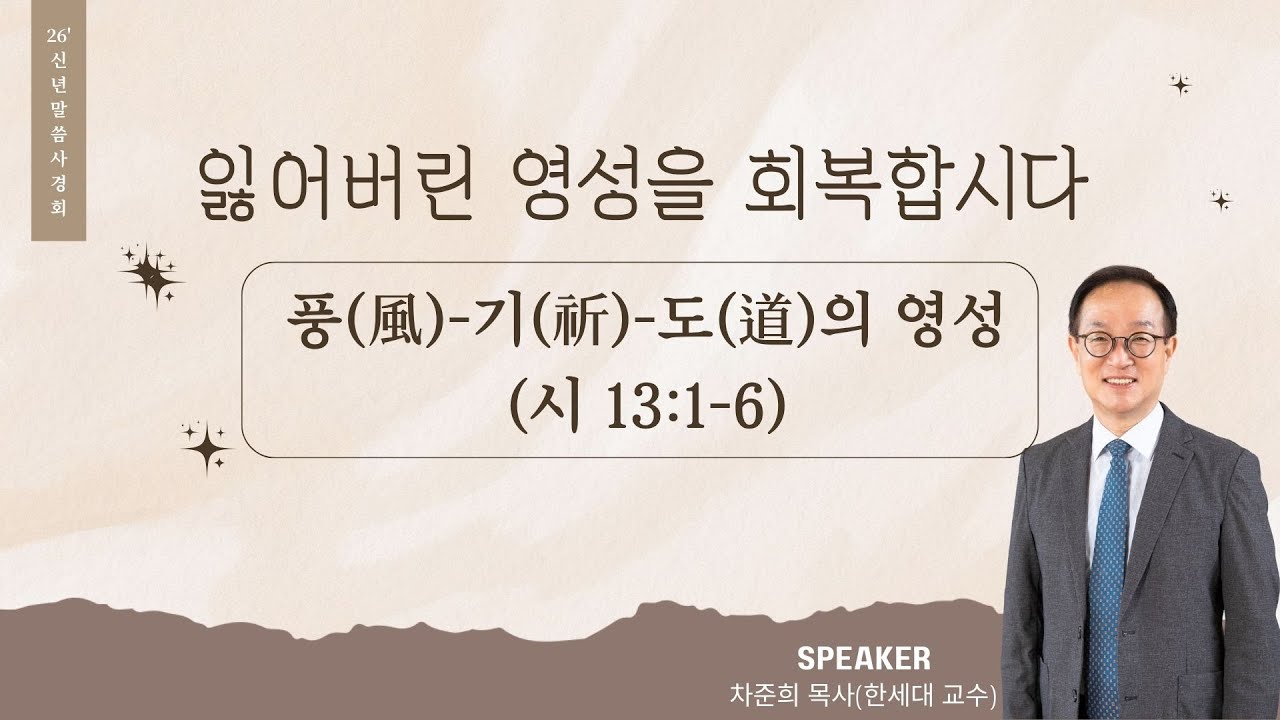 26' 신년말씀사경회

잃어버린 영성을 회복합시다

풍(風)-기(祈)-도(道)의 영성
(시 13:1-6)

SPEAKER
차준희 목사(한세대 교수)